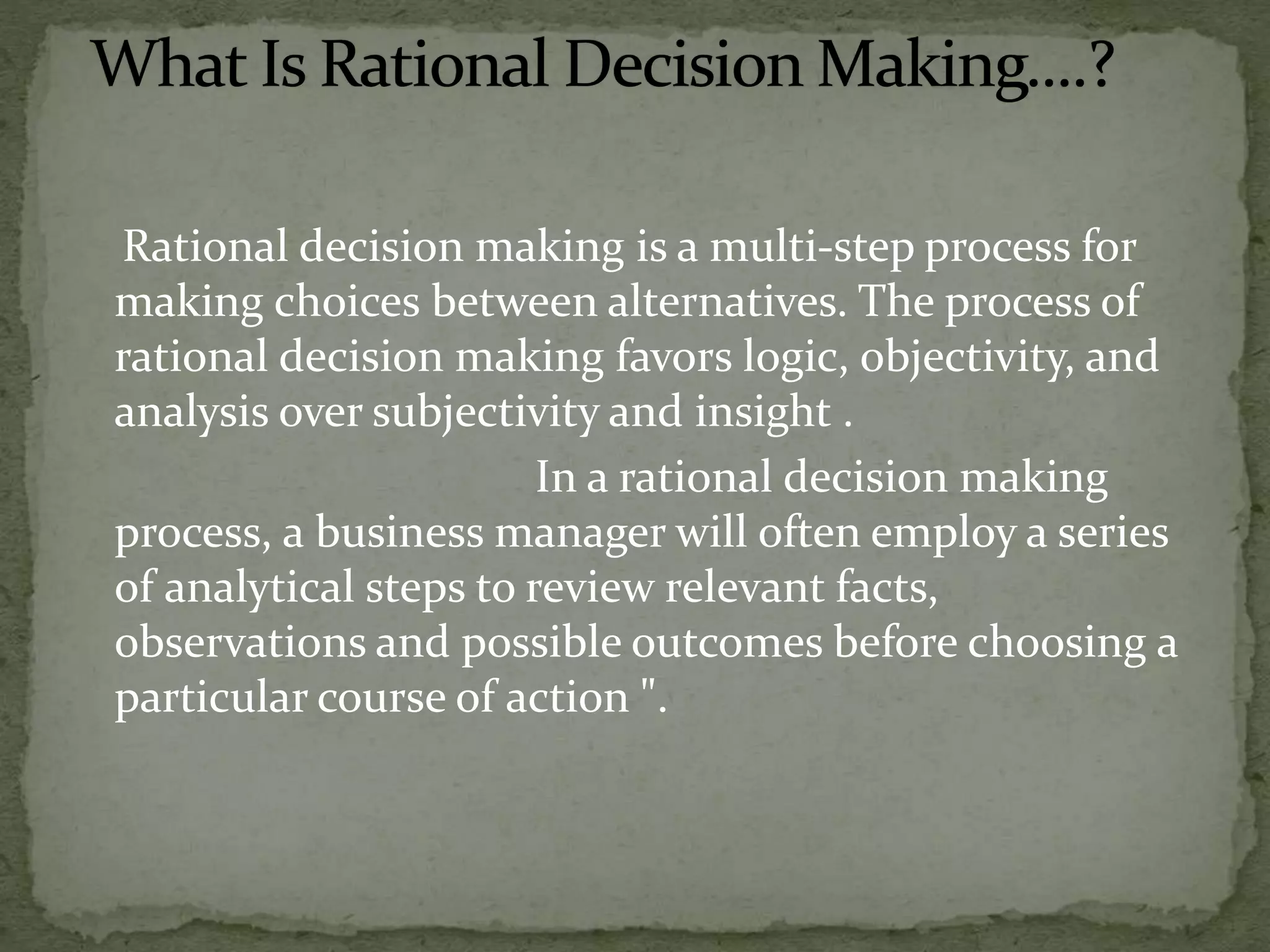 What Is Rational Decision Making….?

Rational decision making is a multi-step process for making choices between alternatives. The process of rational decision making favors logic, objectivity, and analysis over subjectivity and insight .

In a rational decision making process, a business manager will often employ a series of analytical steps to review relevant facts, observations and possible outcomes before choosing a particular course of action ".